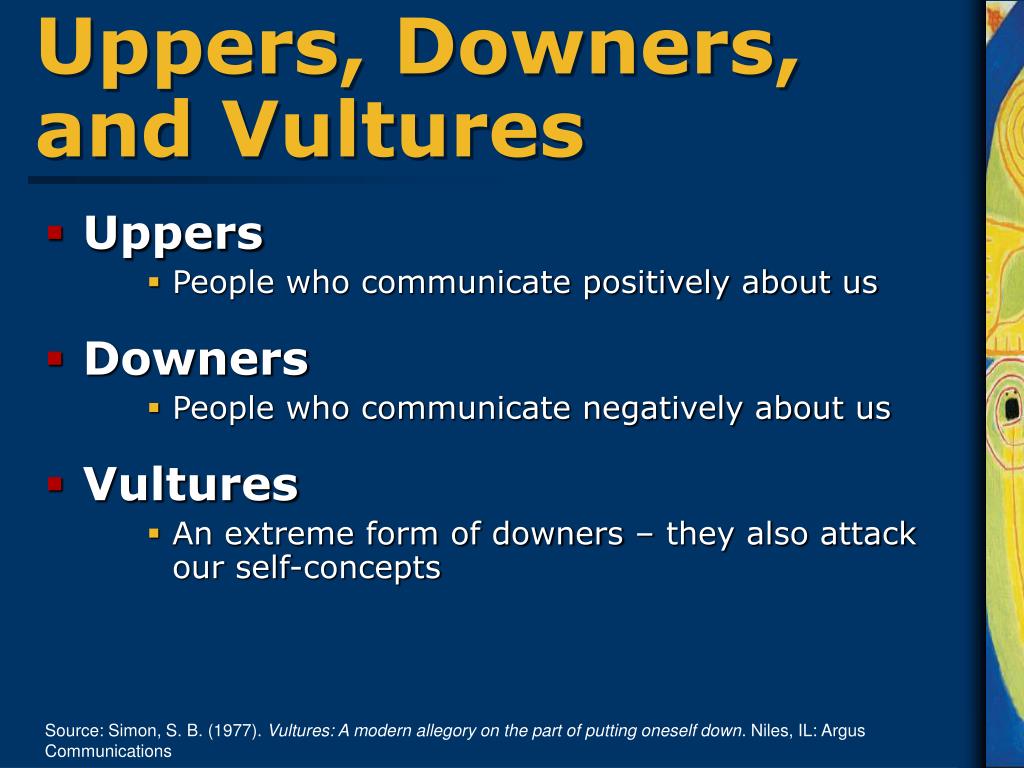 Uppers, Downers, and Vultures

Uppers

People who communicate positively about us

Downers

People who communicate negatively about us

Vultures

An extreme form of downers – they also attack our self-concepts

Source: Simon, S. B. (1977). Vultures: A modern allegory on the part of putting oneself down. Niles, IL: Argus Communications